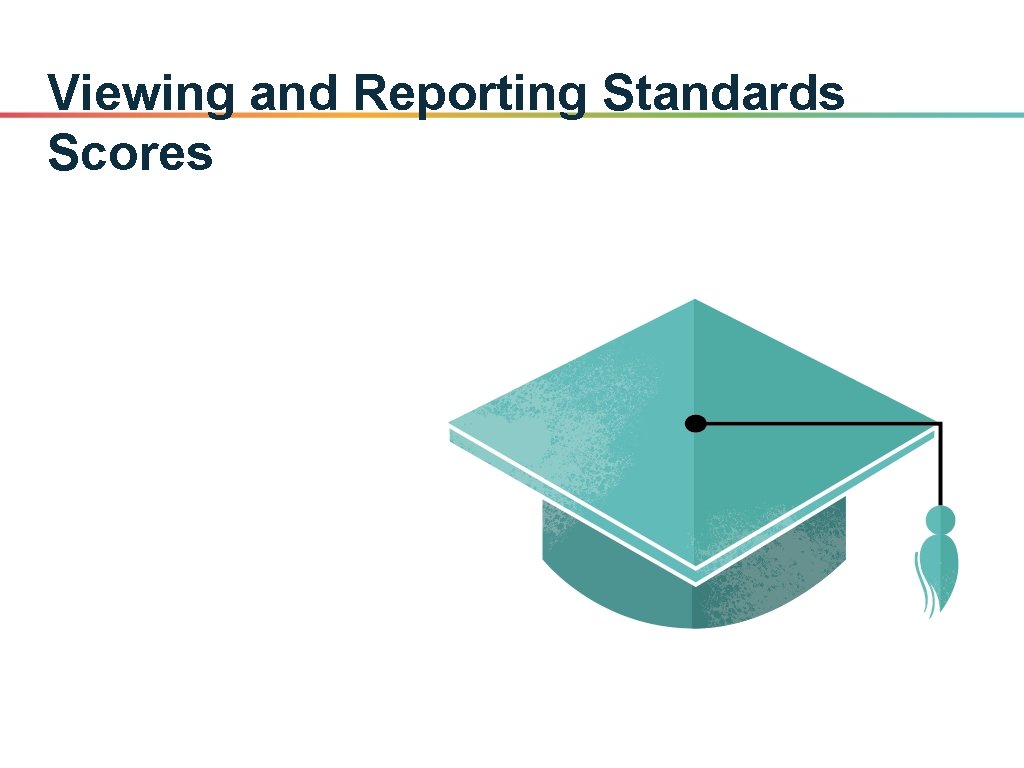 Viewing and Reporting Standards Scores